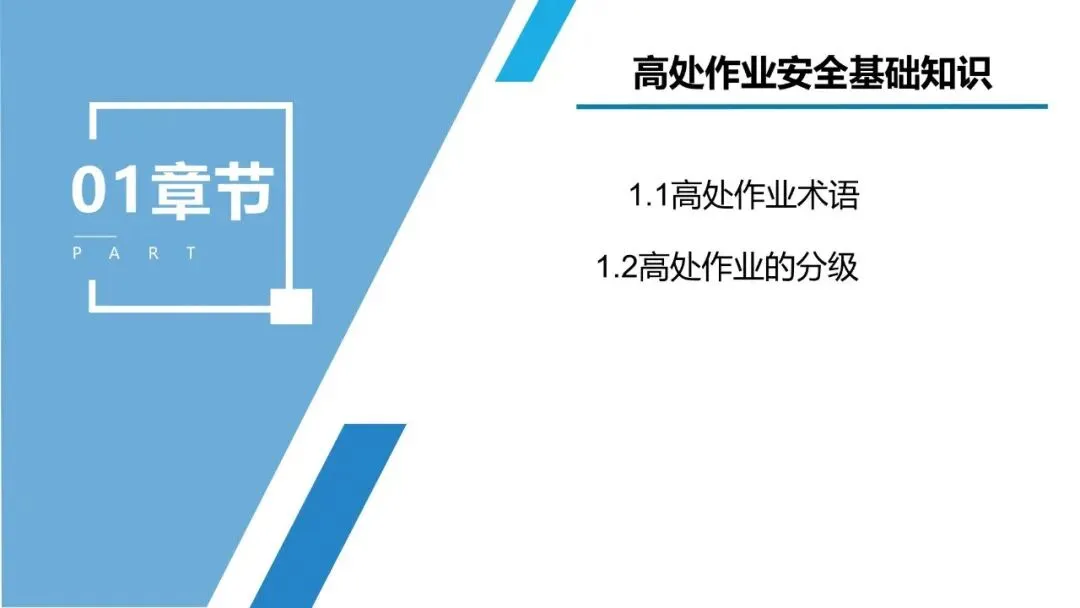 01章节
PART

高处作业安全基础知识

1.1高处作业术语

1.2高处作业的分级